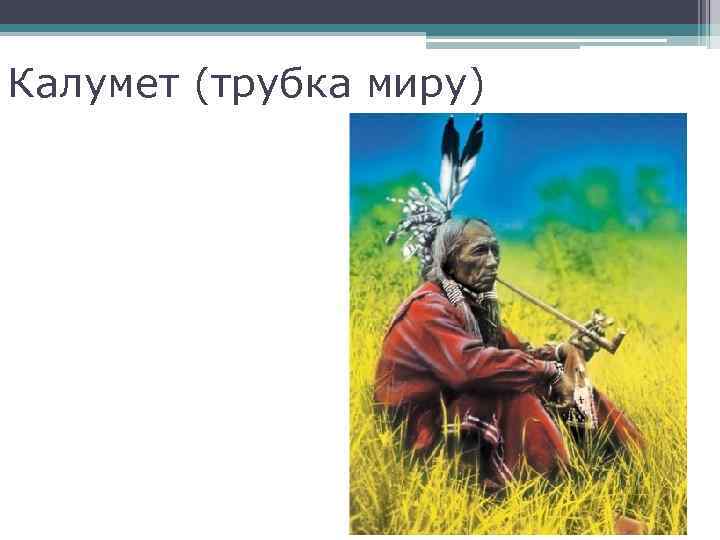 Калумет (трубка миру)